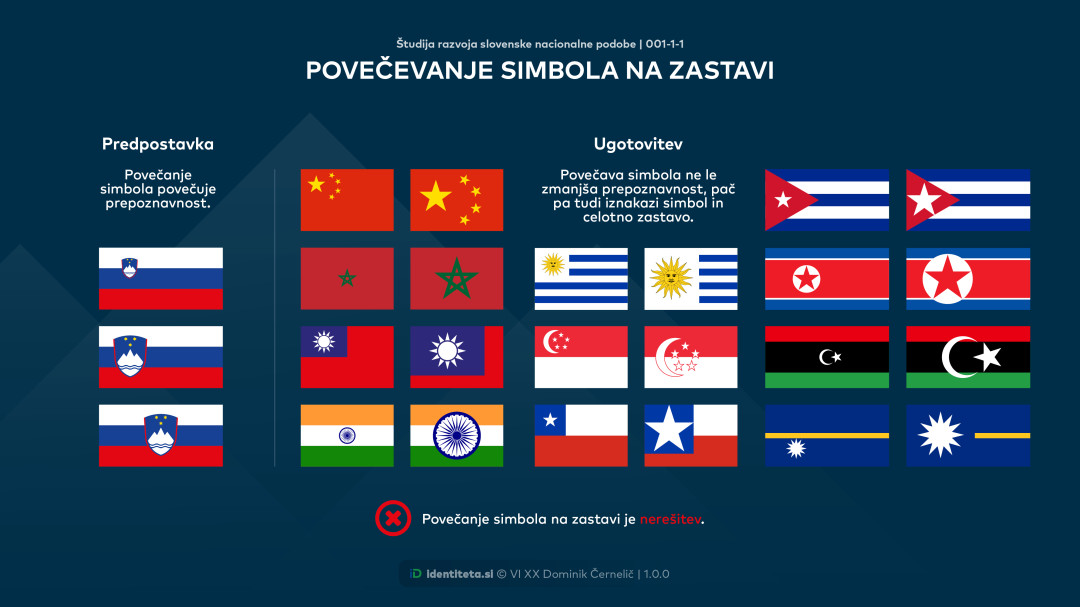 Študija razvoja slovenske nacionalne podobe | 001-1-1

POVEČEVANJE SIMBOLA NA ZASTAVI

Predpostavka

Povečanje simbola povečuje prepoznavnost.

Ugotovitev

Povečava simbola ne le zmanjša prepoznavnost, pač pa tudi iznakazi simbol in celotno zastavo.

Povečanje simbola na zastavi je nerešitev.

iD identiteta.si © VI XX Dominik Černelič | 1.0.0